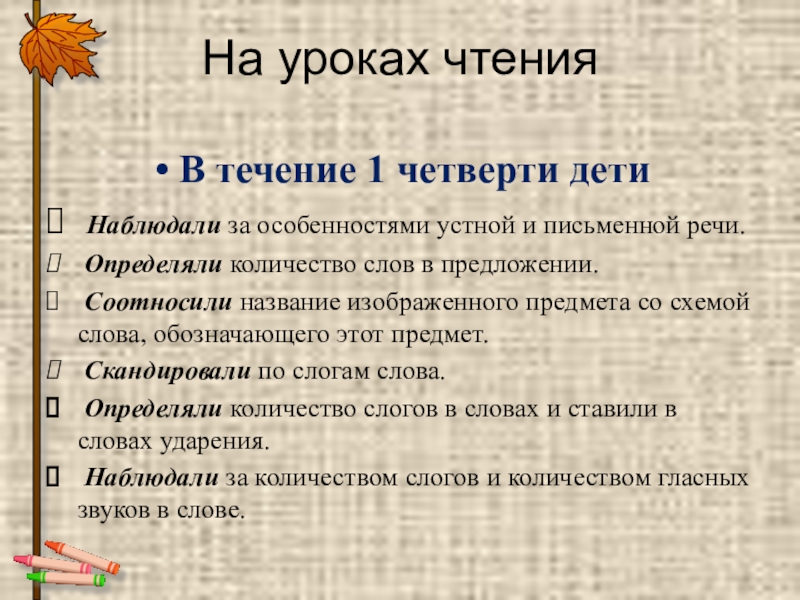 На уроках чтения

• В течение 1 четверти дети

 Наблюдали за особенностями устной и письменной речи.

 Определяли количество слов в предложении.

 Соотносили название изображенного предмета со схемой слова, обозначающего этот предмет.

 Скандировали по слогам слова.

 Определяли количество слогов в словах и ставили в словах ударения.

 Наблюдали за количеством слогов и количеством гласных звуков в слове.